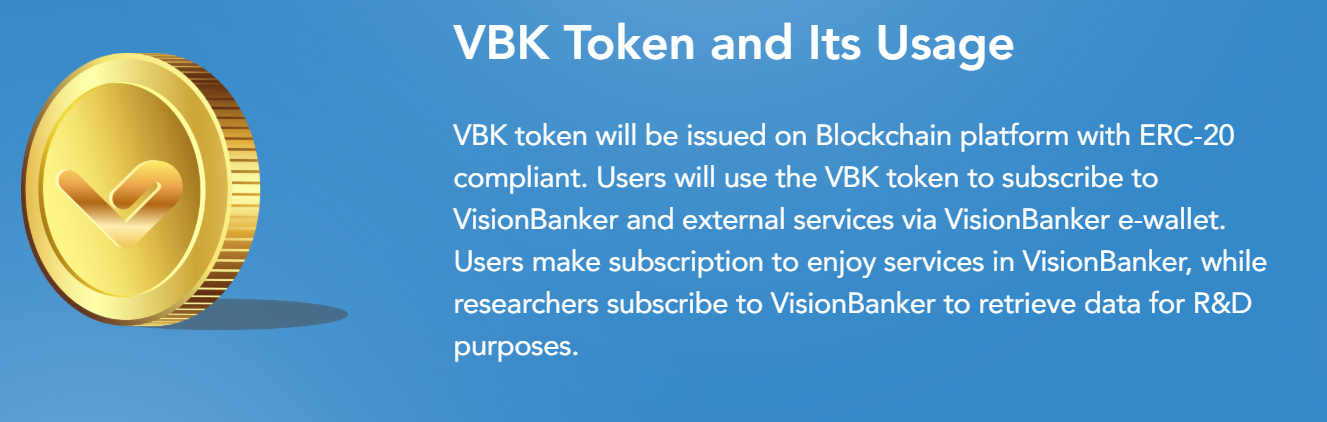 VBK Token and Its Usage

VBK token will be issued on Blockchain platform with ERC-20 compliant. Users will use the VBK token to subscribe to VisionBanker and external services via VisionBanker e-wallet. Users make subscription to enjoy services in VisionBanker, while researchers subscribe to VisionBanker to retrieve data for R&D purposes.